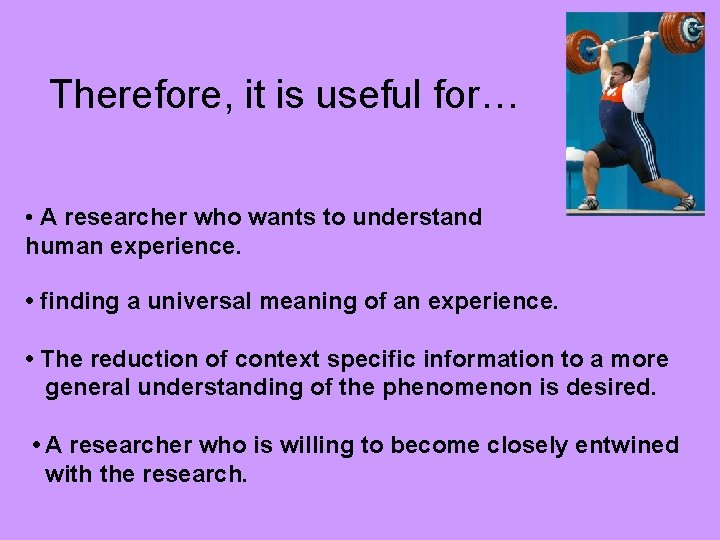 Therefore, it is useful for…

• A researcher who wants to understand human experience.

• finding a universal meaning of an experience.

• The reduction of context specific information to a more general understanding of the phenomenon is desired.

• A researcher who is willing to become closely entwined with the research.